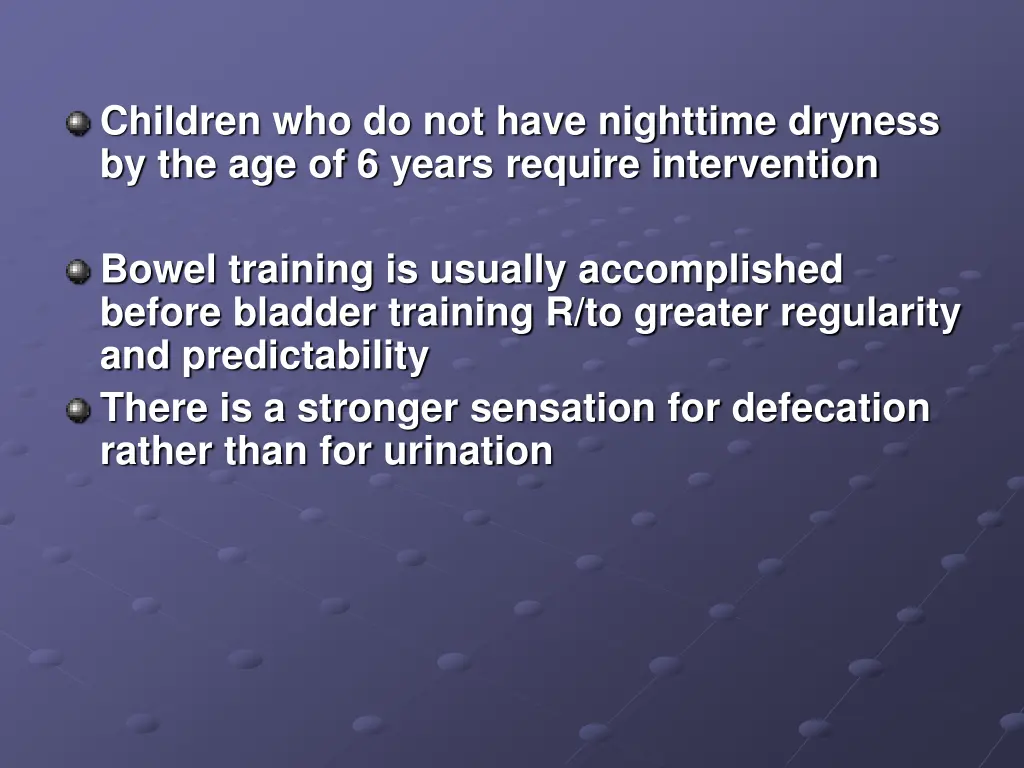 Children who do not have nighttime dryness by the age of 6 years require intervention

Bowel training is usually accomplished before bladder training R/to greater regularity and predictability

There is a stronger sensation for defecation rather than for urination